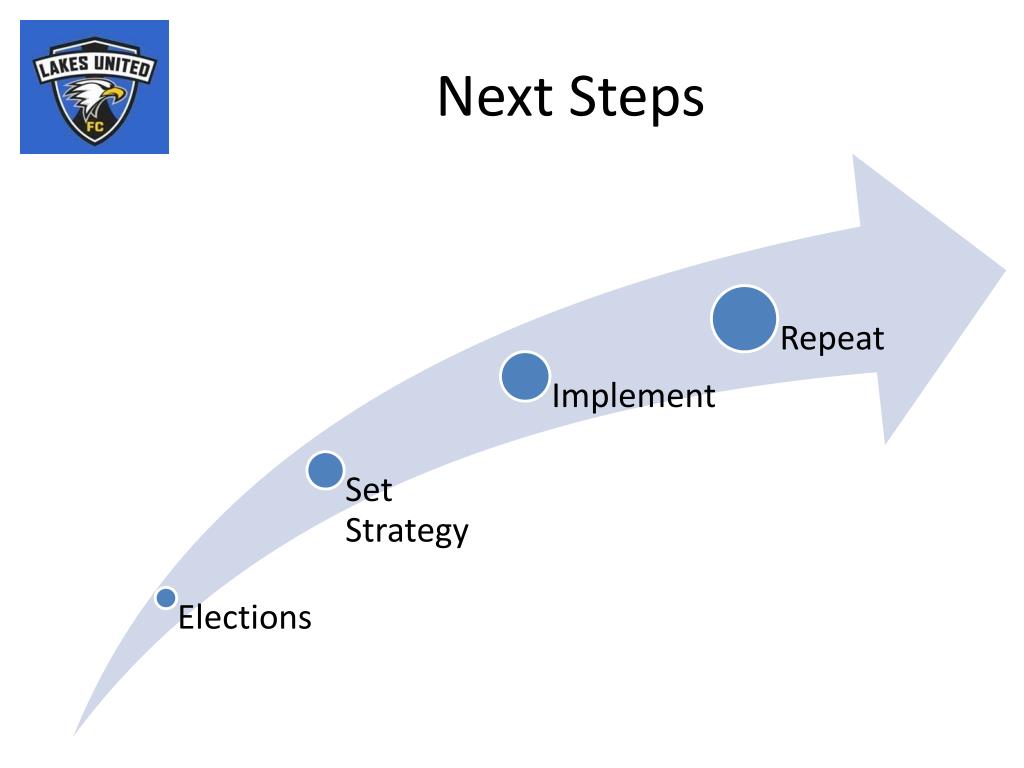 LAKES UNITED
FC

Next Steps

Elections

Set Strategy

Implement

Repeat